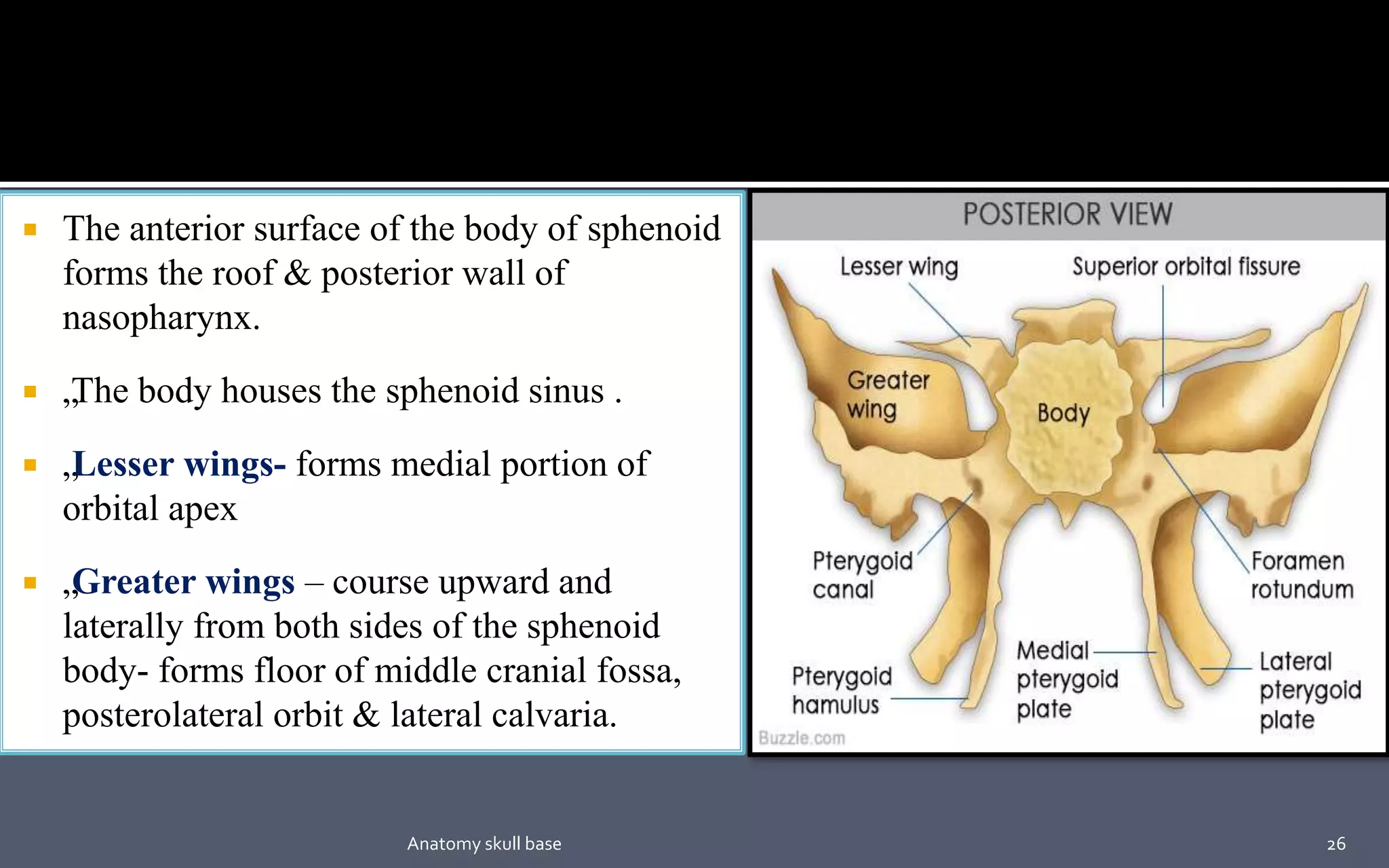 ▪ The anterior surface of the body of sphenoid forms the roof & posterior wall of nasopharynx.

▪ „The body houses the sphenoid sinus .

▪ „Lesser wings- forms medial portion of orbital apex

▪ „Greater wings – course upward and laterally from both sides of the sphenoid body- forms floor of middle cranial fossa, posterolateral orbit & lateral calvaria.

POSTERIOR VIEW

Lesser wing

Superior orbital fissure

Greater wing

Body

Pterygoid canal

Foramen rotundum

Pterygoid hamulus

Medial pterygoid plate

Lateral pterygoid plate

Buzzle.com

Anatomy skull base

26